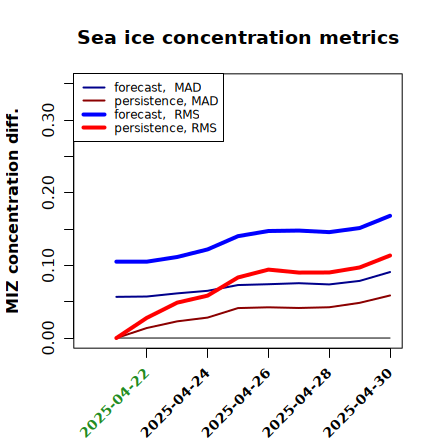 Sea ice concentration metrics

forecast, MAD
persistence, MAD
forecast, RMS
persistence, RMS

MIZ concentration diff.

0.00
0.10
0.20
0.30

2025-04-22
2025-04-24
2025-04-26
2025-04-28
2025-04-30